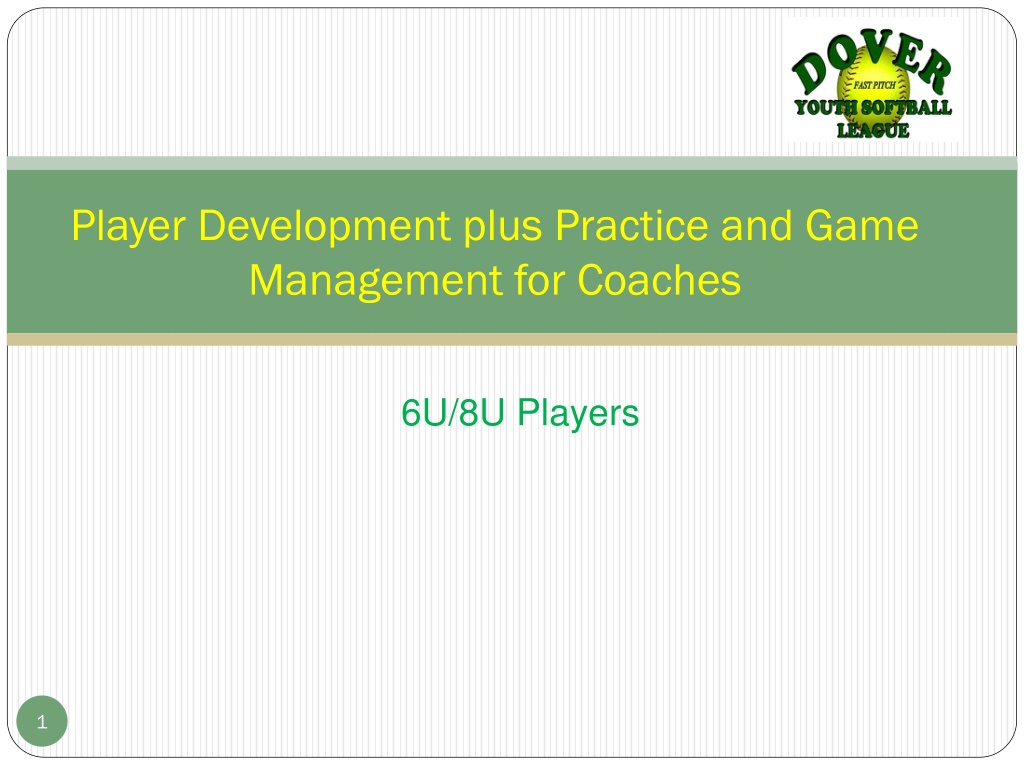 DOVER
FAST PITCH
YOUTH SOFTBALL LEAGUE

Player Development plus Practice and Game Management for Coaches

6U/8U Players

1